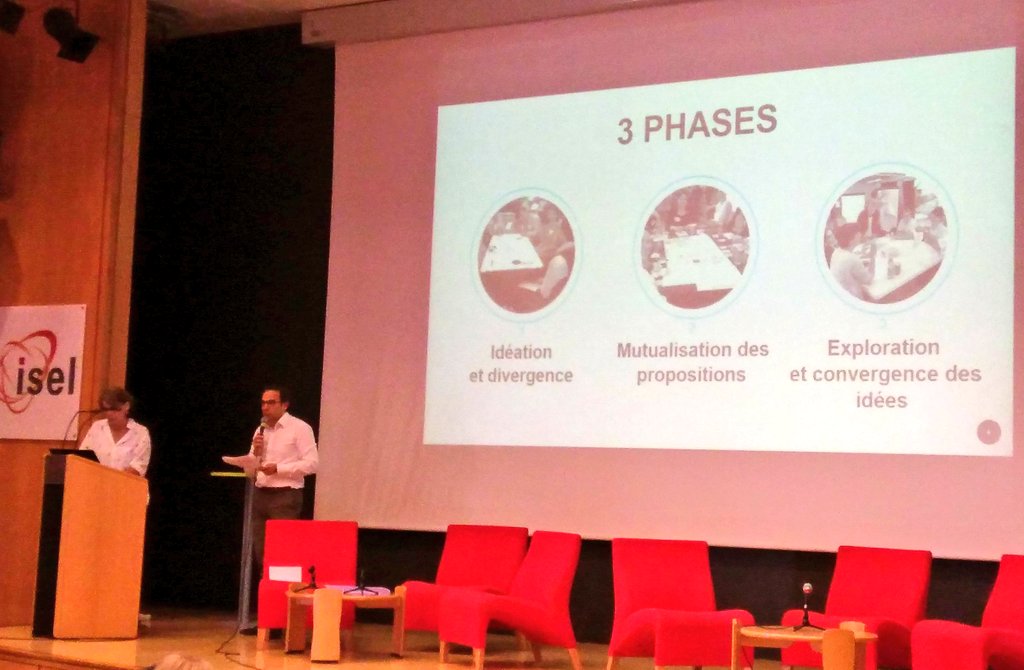 isel

3 PHASES

Idéation et divergence

Mutualisation des propositions

Exploration et convergence des idées